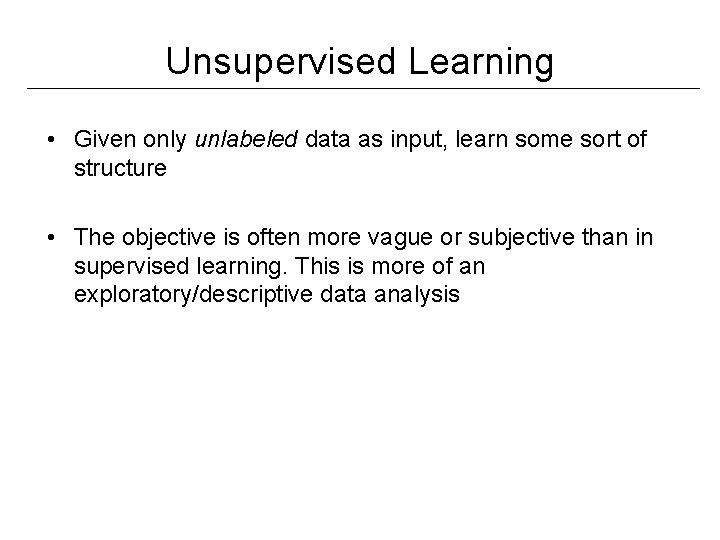 Unsupervised Learning

• Given only unlabeled data as input, learn some sort of structure

• The objective is often more vague or subjective than in supervised learning. This is more of an exploratory/descriptive data analysis